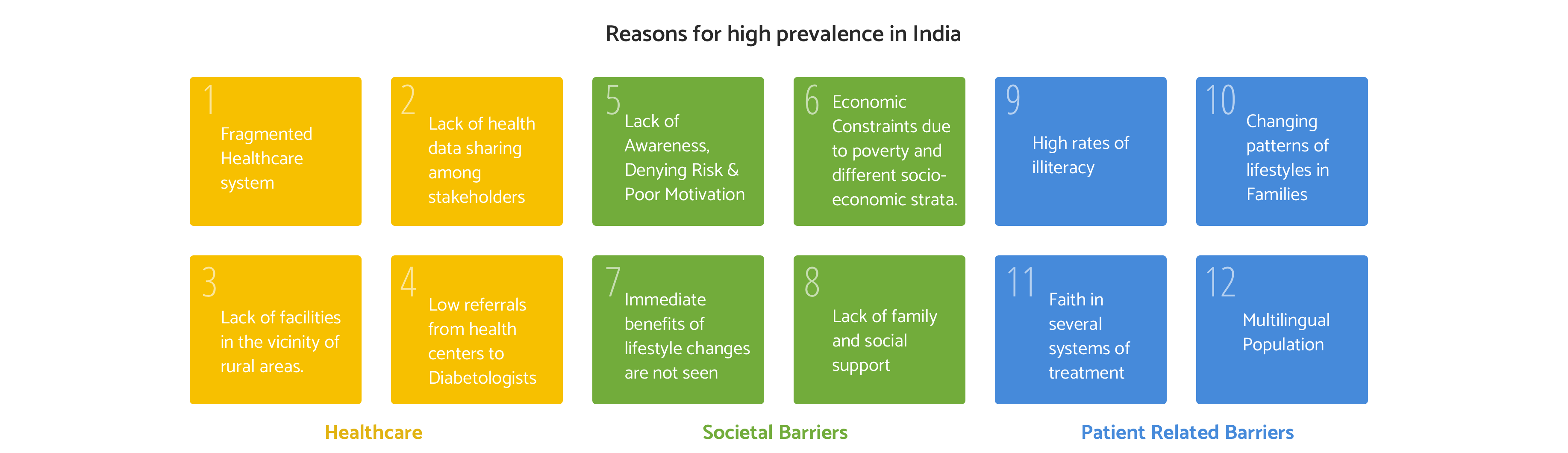 Reasons for high prevalence in India

1 Fragmented Healthcare system

2 Lack of health data sharing among stakeholders

3 Lack of facilities in the vicinity of rural areas.

4 Low referrals from health centers to Diabetologists

Healthcare

5 Lack of Awareness, Denying Risk & Poor Motivation

6 Economic Constraints due to poverty and different socio-economic strata.

7 Immediate benefits of lifestyle changes are not seen

8 Lack of family and social support

Societal Barriers

9 High rates of illiteracy

10 Changing patterns of lifestyles in Families

11 Faith in several systems of treatment

12 Multilingual Population

Patient Related Barriers